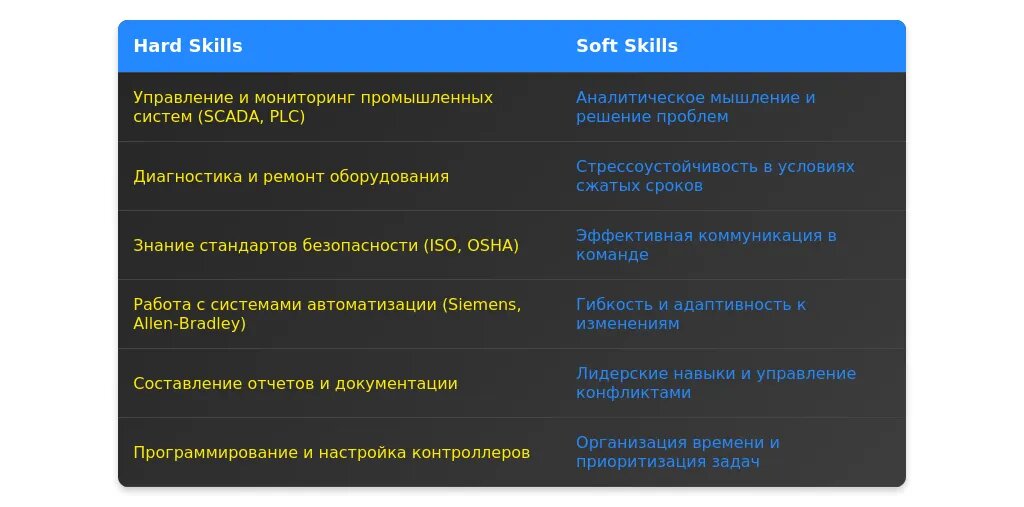 | Hard Skills | Soft Skills |
|---|---|
| Управление и мониторинг промышленных систем (SCADA, PLC) | Аналитическое мышление и решение проблем |
| Диагностика и ремонт оборудования | Стрессоустойчивость в условиях сжатых сроков |
| Знание стандартов безопасности (ISO, OSHA) | Эффективная коммуникация в команде |
| Работа с системами автоматизации (Siemens, Allen-Bradley) | Гибкость и адаптивность к изменениям |
| Составление отчетов и документации | Лидерские навыки и управление конфликтами |
| Программирование и настройка контроллеров | Организация времени и приоритизация задач |